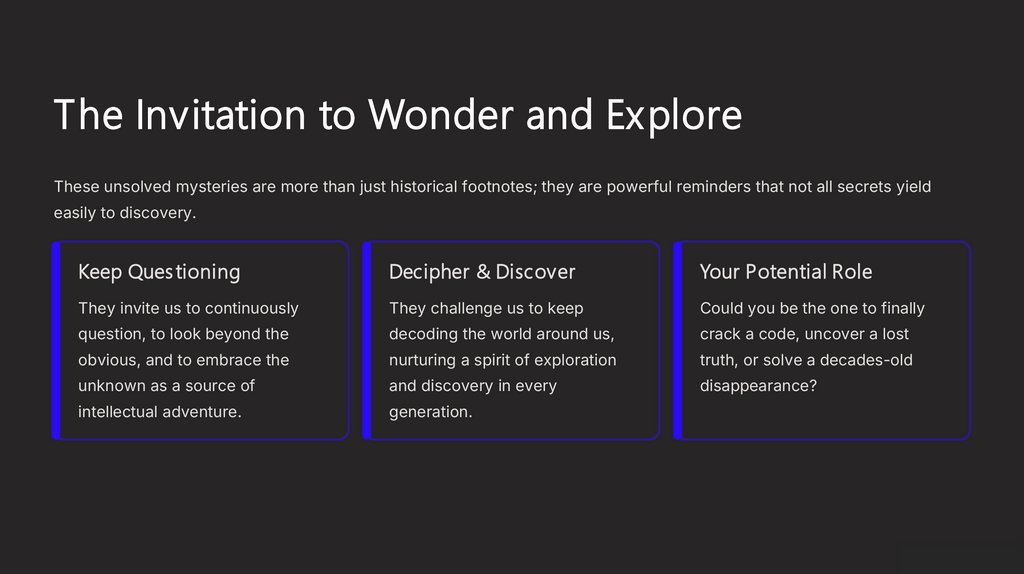 The Invitation to Wonder and Explore

These unsolved mysteries are more than just historical footnotes; they are powerful reminders that not all secrets yield easily to discovery.

Keep Questioning

They invite us to continuously question, to look beyond the obvious, and to embrace the unknown as a source of intellectual adventure.

Decipher & Discover

They challenge us to keep decoding the world around us, nurturing a spirit of exploration and discovery in every generation.

Your Potential Role

Could you be the one to finally crack a code, uncover a lost truth, or solve a decades-old disappearance?